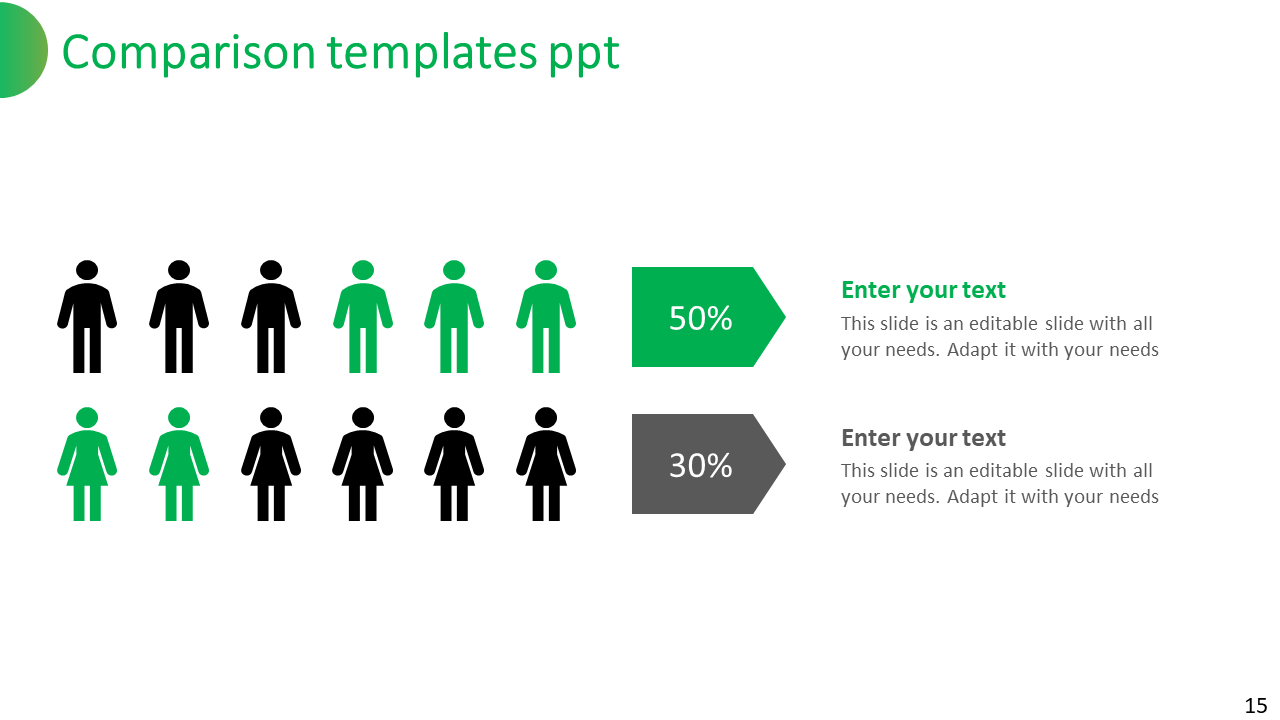 Comparison templates ppt

50%

Enter your text

This slide is an editable slide with all your needs. Adapt it with your needs

30%

Enter your text

This slide is an editable slide with all your needs. Adapt it with your needs

15